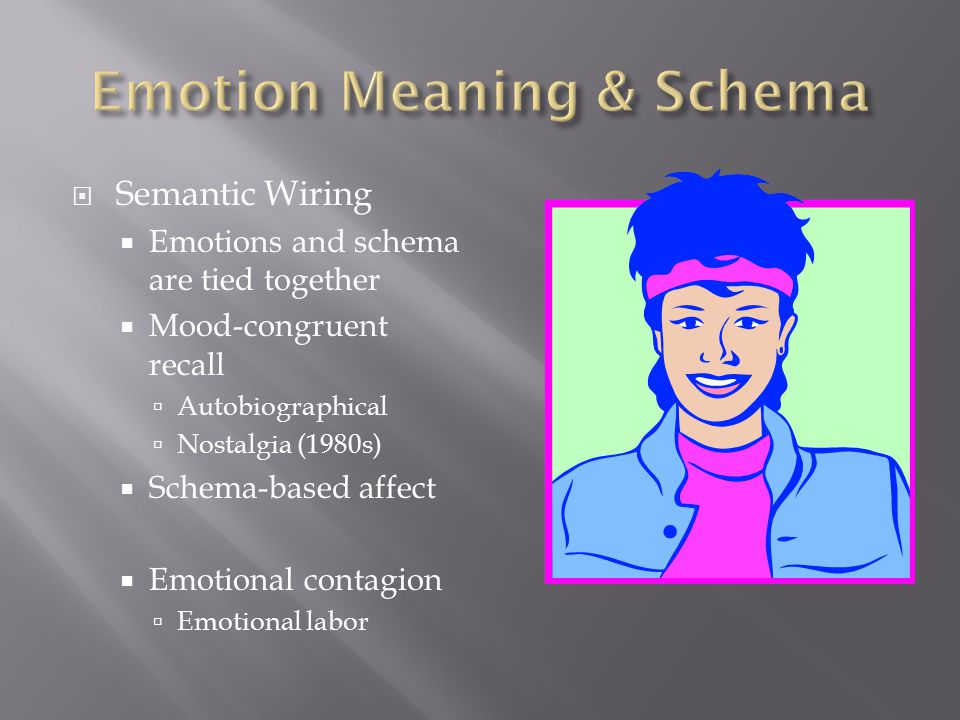 Emotion Meaning & Schema

Semantic Wiring
Emotions and schema are tied together
Mood-congruent recall
Autobiographical
Nostalgia (1980s)
Schema-based affect

Emotional contagion
Emotional labor